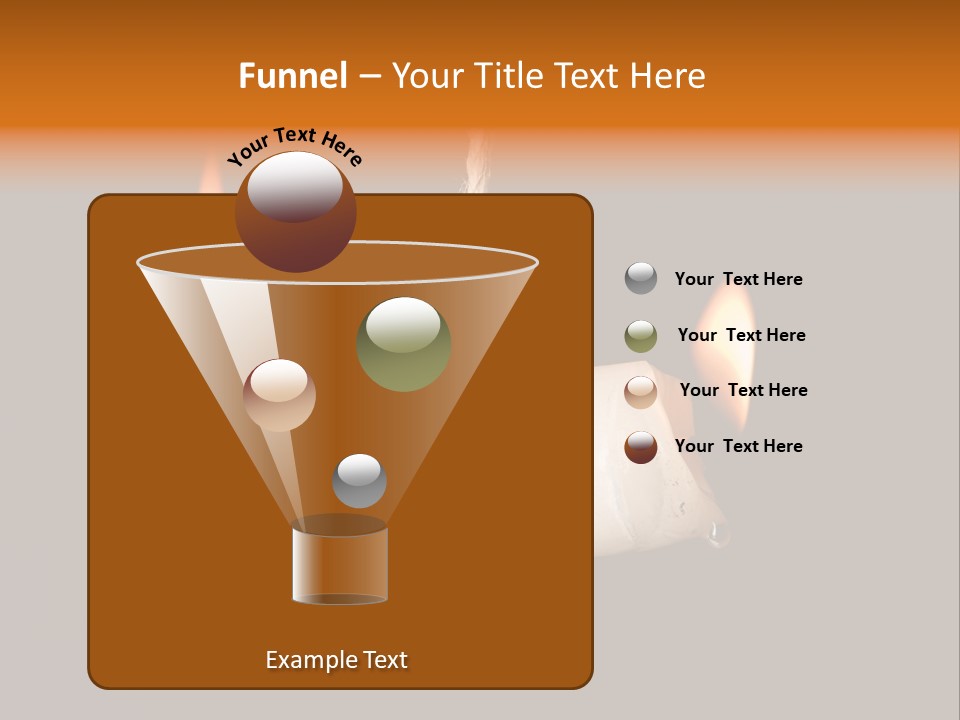 Funnel – Your Title Text Here

Your Text Here

Your Text Here

Your Text Here

Your Text Here

Your Text Here

Example Text